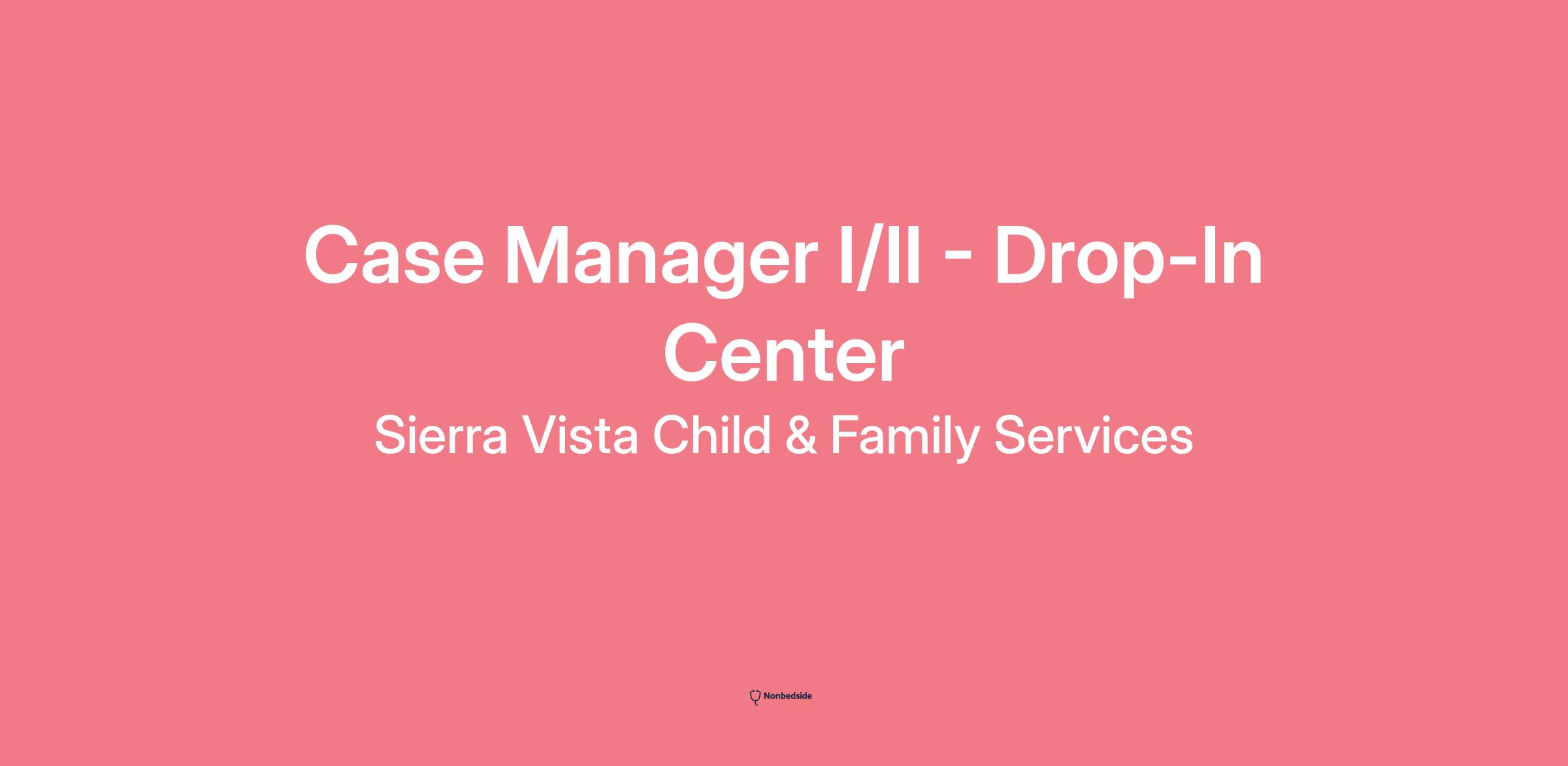 Case Manager I/II - Drop-In Center

Sierra Vista Child & Family Services

Nonbedside